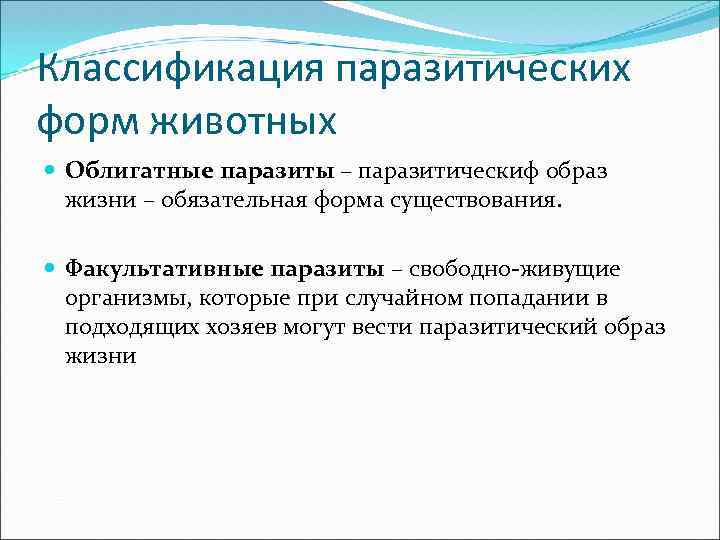 Классификация паразитических форм животных

Облигатные паразиты – паразитическиф образ жизни – обязательная форма существования.

Факультативные паразиты – свободно-живущие организмы, которые при случайном попадании в подходящих хозяев могут вести паразитический образ жизни